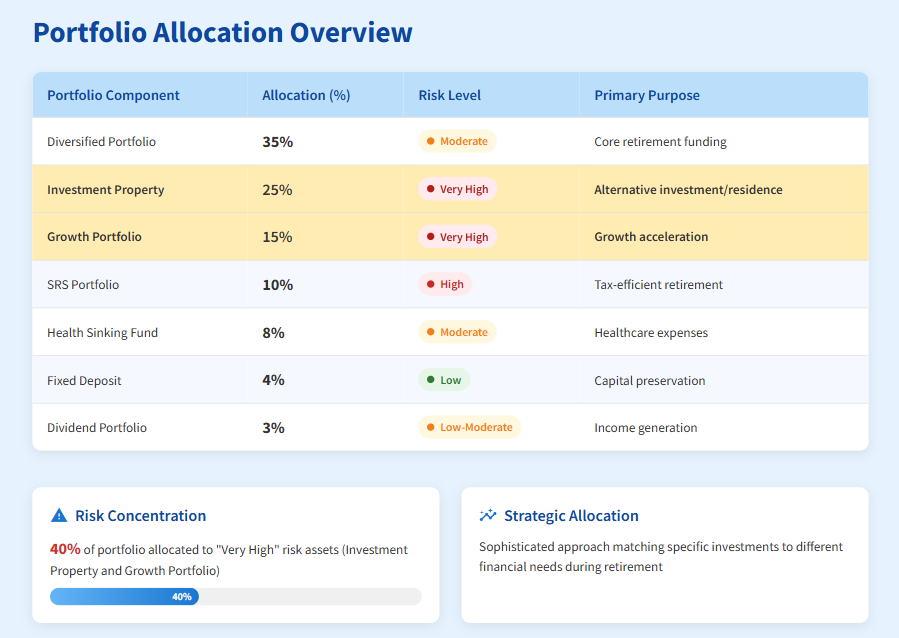 Portfolio Allocation Overview

| Portfolio Component | Allocation (%) | Risk Level | Primary Purpose |
|---|---|---|---|
| Diversified Portfolio | 35% | Moderate | Core retirement funding |
| Investment Property | 25% | Very High | Alternative investment/residence |
| Growth Portfolio | 15% | Very High | Growth acceleration |
| SRS Portfolio | 10% | High | Tax-efficient retirement |
| Health Sinking Fund | 8% | Moderate | Healthcare expenses |
| Fixed Deposit | 4% | Low | Capital preservation |
| Dividend Portfolio | 3% | Low-Moderate | Income generation |

Risk Concentration

40% of portfolio allocated to "Very High" risk assets (Investment Property and Growth Portfolio)

40%

Strategic Allocation

Sophisticated approach matching specific investments to different financial needs during retirement